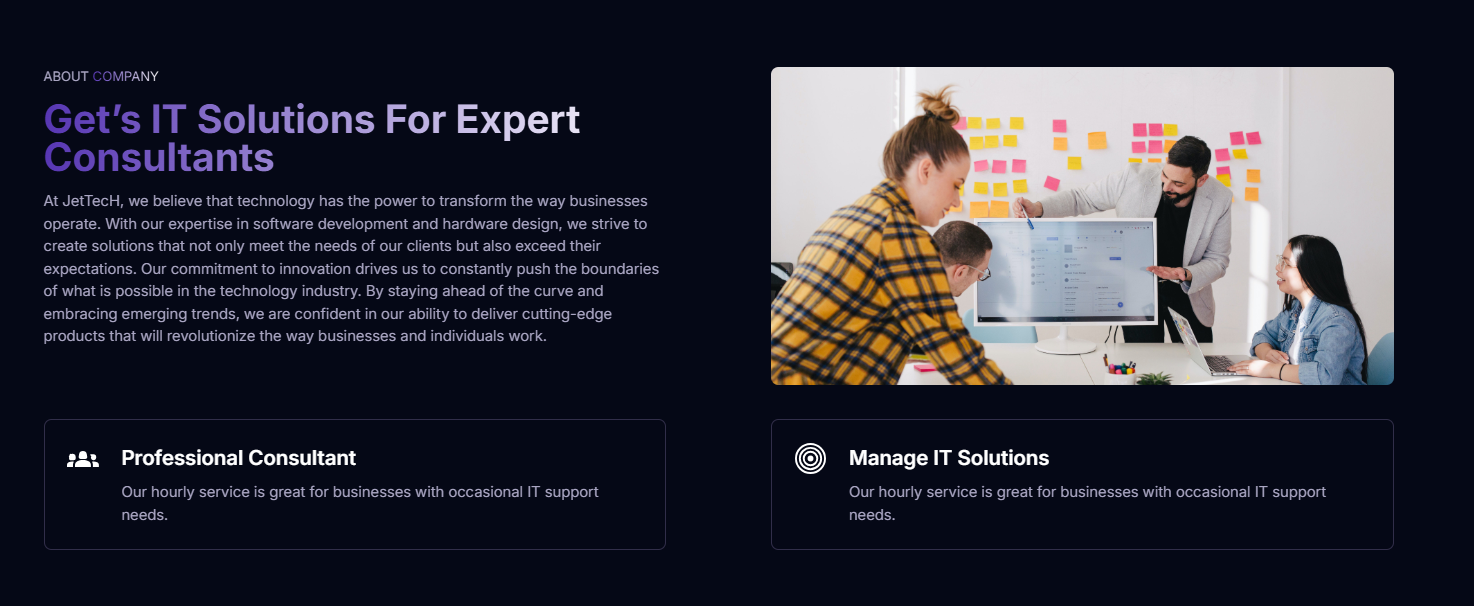 ABOUT COMPANY

Get's IT Solutions For Expert Consultants

At JetTecH, we believe that technology has the power to transform the way businesses operate. With our expertise in software development and hardware design, we strive to create solutions that not only meet the needs of our clients but also exceed their expectations. Our commitment to innovation drives us to constantly push the boundaries of what is possible in the technology industry. By staying ahead of the curve and embracing emerging trends, we are confident in our ability to deliver cutting-edge products that will revolutionize the way businesses and individuals work.

Professional Consultant

Our hourly service is great for businesses with occasional IT support needs.

Manage IT Solutions

Our hourly service is great for businesses with occasional IT support needs.